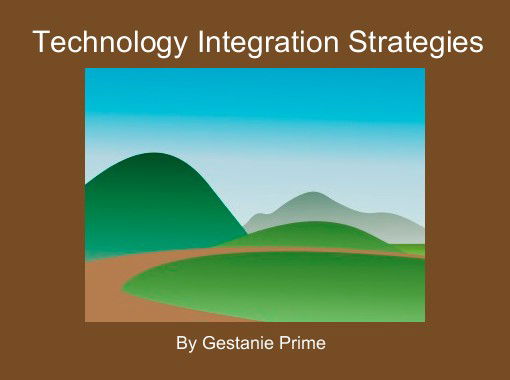 Technology Integration Strategies

By Gestanie Prime